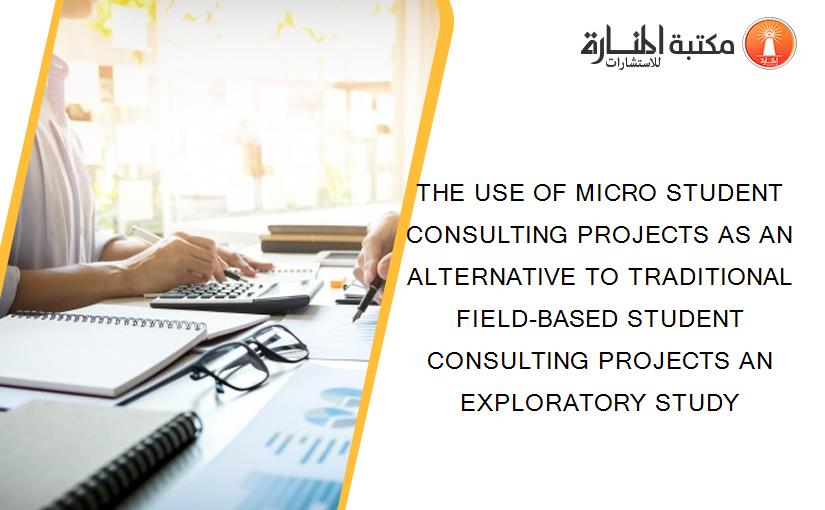 مكتبة المنارة للاستشارات

THE USE OF MICRO STUDENT CONSULTING PROJECTS AS AN ALTERNATIVE TO TRADITIONAL FIELD-BASED STUDENT CONSULTING PROJECTS AN EXPLORATORY STUDY